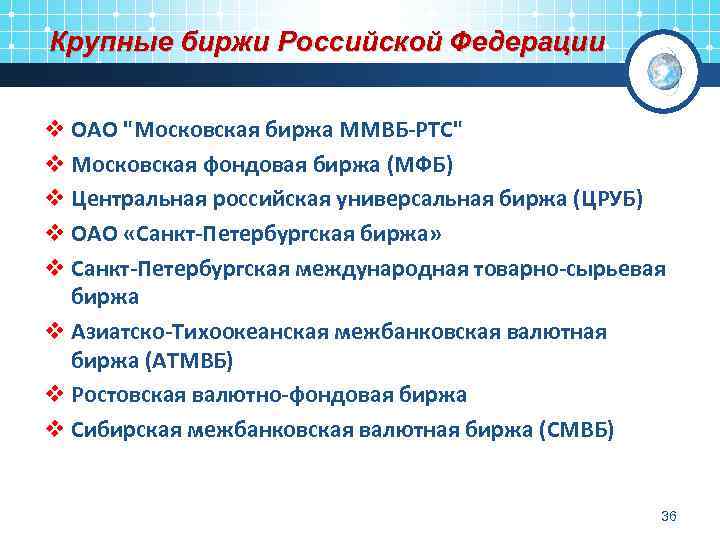 Крупные биржи Российской Федерации

❖ ОАО "Московская биржа ММВБ-РТС"
❖ Московская фондовая биржа (МФБ)
❖ Центральная российская универсальная биржа (ЦРУБ)
❖ ОАО «Санкт-Петербургская биржа»
❖ Санкт-Петербургская международная товарно-сырьевая биржа
❖ Азиатско-Тихоокеанская межбанковская валютная биржа (АТМВБ)
❖ Ростовская валютно-фондовая биржа
❖ Сибирская межбанковская валютная биржа (СМВБ)

36